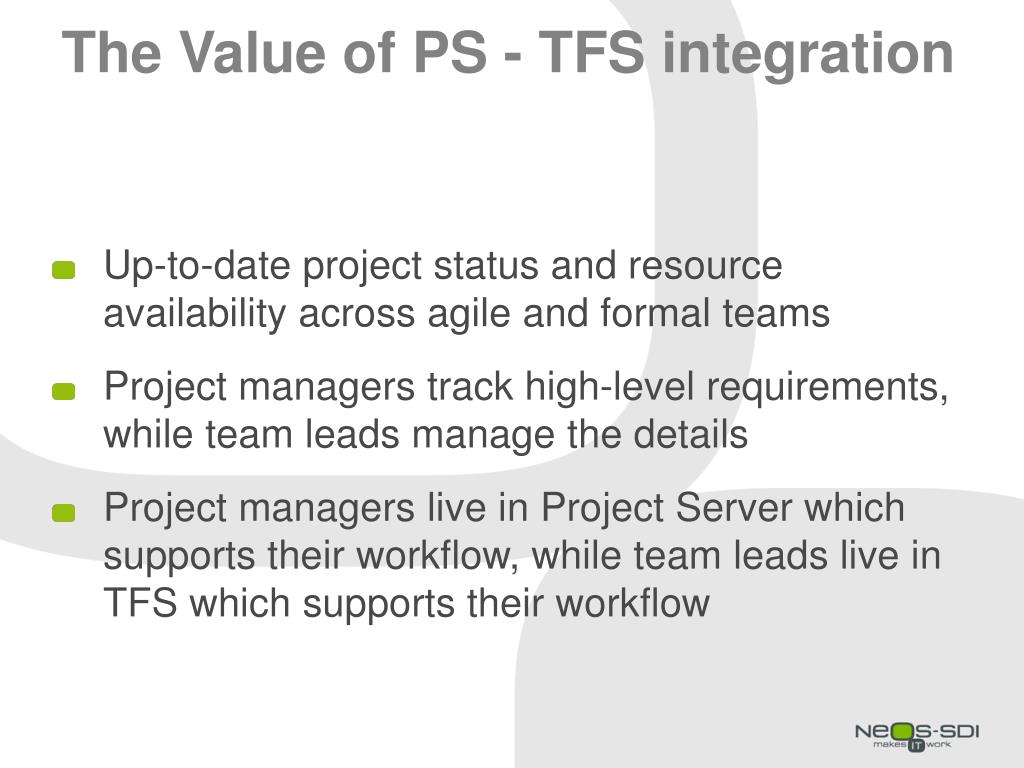 The Value of PS - TFS integration

Up-to-date project status and resource availability across agile and formal teams

Project managers track high-level requirements, while team leads manage the details

Project managers live in Project Server which supports their workflow, while team leads live in TFS which supports their workflow

NeOS-SDI
makes IT work